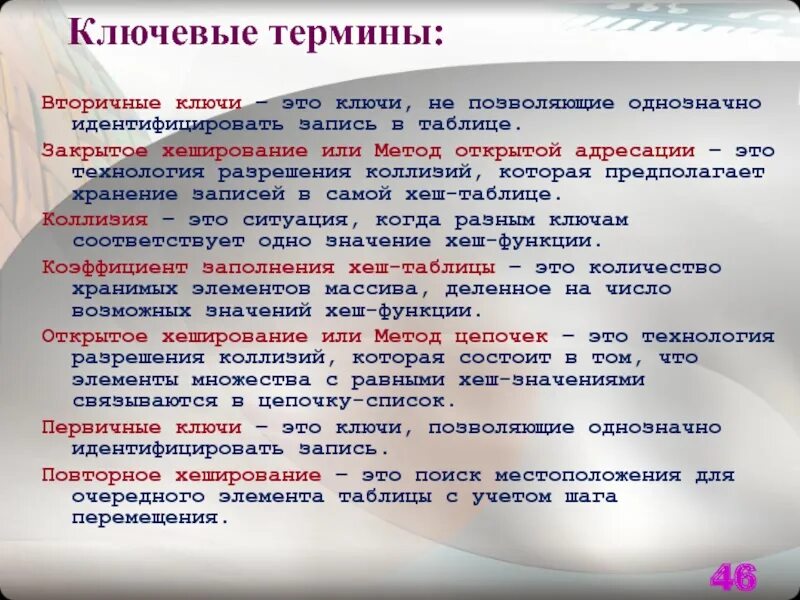 Ключевые термины:

Вторичные ключи – это ключи, не позволяющие однозначно идентифицировать запись в таблице.

Закрытое хеширование или Метод открытой адресации – это технология разрешения коллизий, которая предполагает хранение записей в самой хеш-таблице.

Коллизия – это ситуация, когда разным ключам соответствует одно значение хеш-функции.

Коэффициент заполнения хеш-таблицы – это количество хранимых элементов массива, деленное на число возможных значений хеш-функции.

Открытое хеширование или Метод цепочек – это технология разрешения коллизий, которая состоит в том, что элементы множества с равными хеш-значениями связываются в цепочку-список.

Первичные ключи – это ключи, позволяющие однозначно идентифицировать запись.

Повторное хеширование – это поиск местоположения для очередного элемента таблицы с учетом шага перемещения.

46